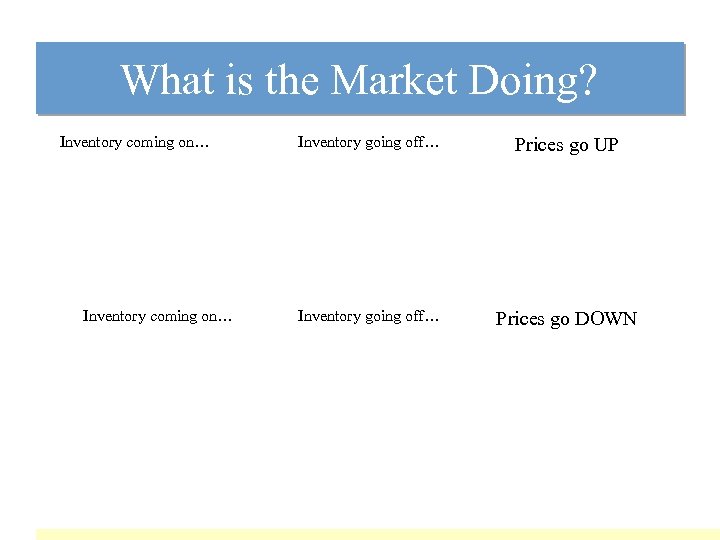 What is the Market Doing?

Inventory coming on…

Inventory going off…

Prices go UP

Inventory coming on…

Inventory going off…

Prices go DOWN